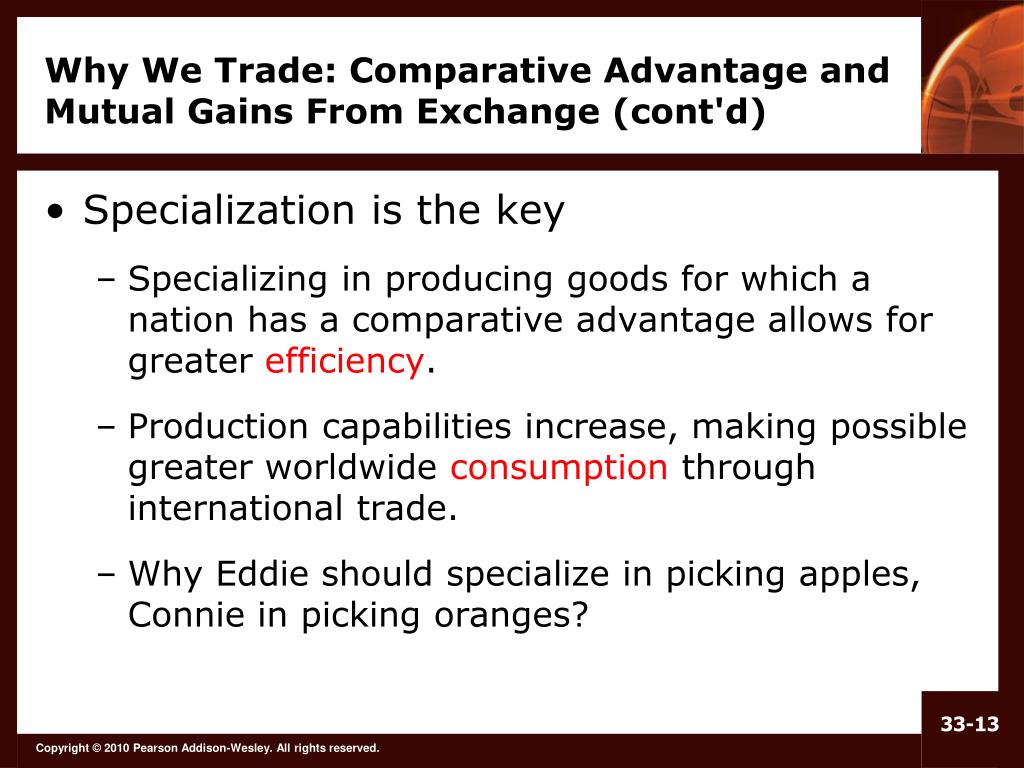 Why We Trade: Comparative Advantage and Mutual Gains From Exchange (cont'd)

• Specialization is the key

– Specializing in producing goods for which a nation has a comparative advantage allows for greater efficiency.

– Production capabilities increase, making possible greater worldwide consumption through international trade.

– Why Eddie should specialize in picking apples, Connie in picking oranges?

33-13

Copyright © 2010 Pearson Addison-Wesley. All rights reserved.